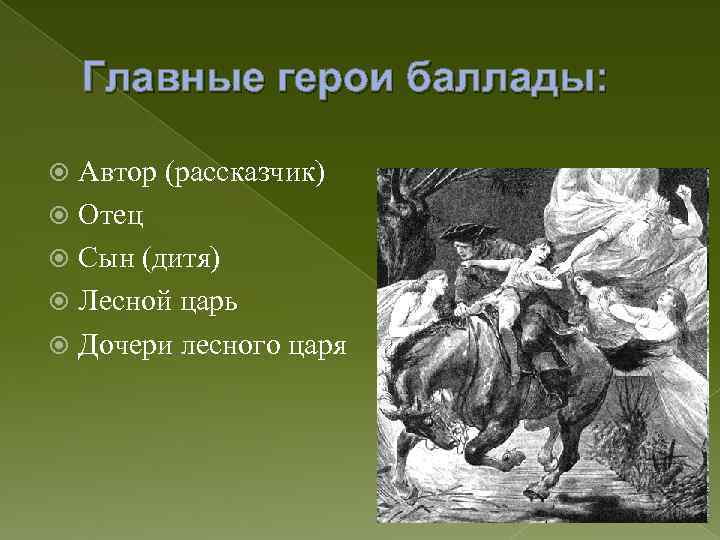 Главные герои баллады:

Автор (рассказчик)
Отец
Сын (дитя)
Лесной царь
Дочери лесного царя